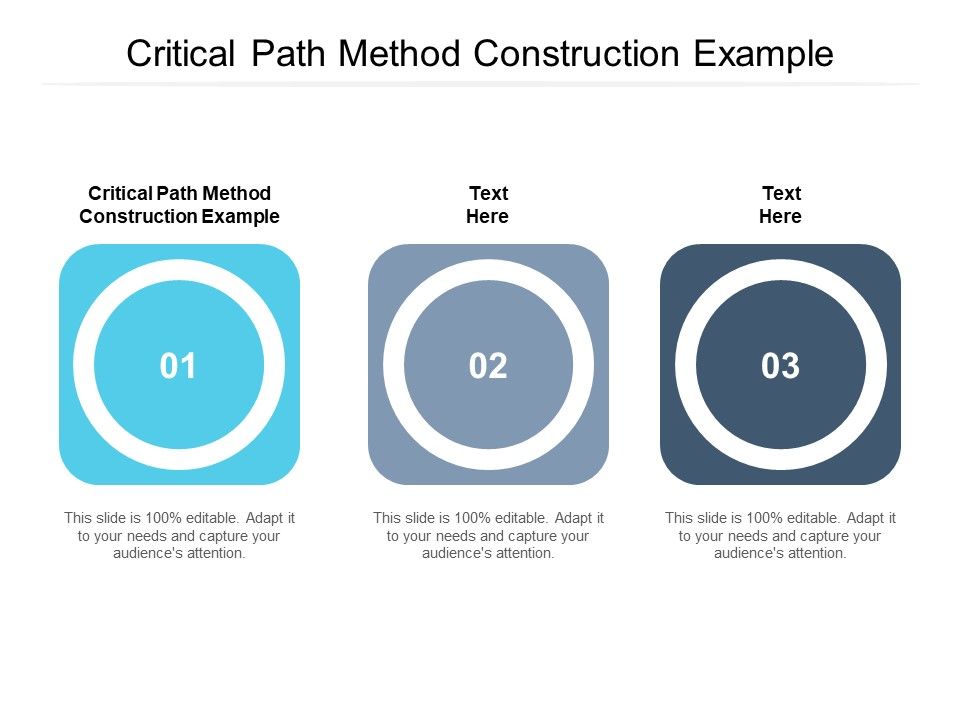 Critical Path Method Construction Example

Critical Path Method Construction Example

01

This slide is 100% editable. Adapt it to your needs and capture your audience's attention.

Text Here

02

This slide is 100% editable. Adapt it to your needs and capture your audience's attention.

Text Here

03

This slide is 100% editable. Adapt it to your needs and capture your audience's attention.